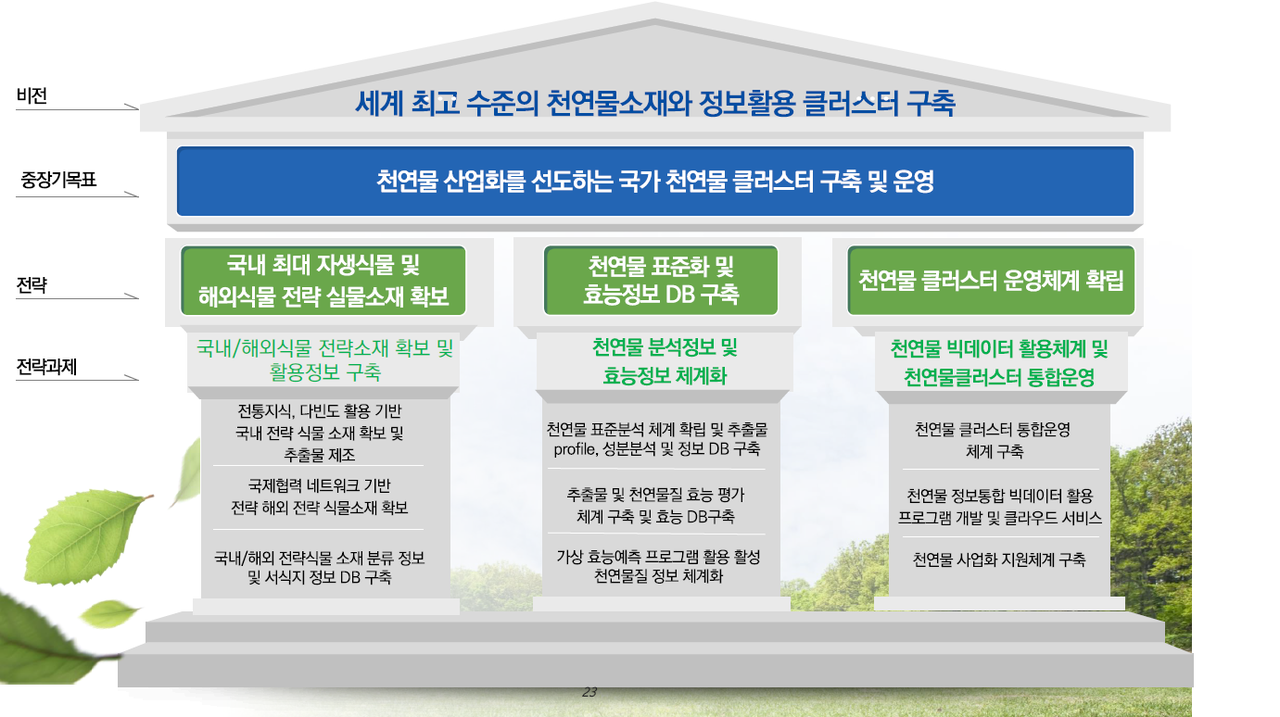 비전

세계 최고 수준의 천연물소재와 정보활용 클러스터 구축

중장기목표

천연물 산업화를 선도하는 국가 천연물 클러스터 구축 및 운영

전략

국내 최대 자생식물 및 해외식물 전략 실물소재 확보

천연물 표준화 및 효능정보 DB 구축

천연물 클러스터 운영체계 확립

전략과제

국내/해외식물 전략소재 확보 및 활용정보 구축

전통지식, 다빈도 활용 기반 국내 전략 식물 소재 확보 및 추출물 제조

국제협력 네트워크 기반 전략 해외 전략 식물소재 확보

국내/해외 전략식물 소재 분류 정보 및 서식지 정보 DB 구축

천연물 분석정보 및 효능정보 체계화

천연물 표준분석 체계 확립 및 추출물 profile, 성분분석 및 정보 DB 구축

추출물 및 천연물질 효능 평가 체계 구축 및 효능 DB구축

가상 효능예측 프로그램 활용 활성 천연물질 정보 체계화

천연물 빅데이터 활용체계 및 천연물클러스터 통합운영

천연물 클러스터 통합운영 체계 구축

천연물 정보통합 빅데이터 활용 프로그램 개발 및 클라우드 서비스

천연물 사업화 지원체계 구축

23